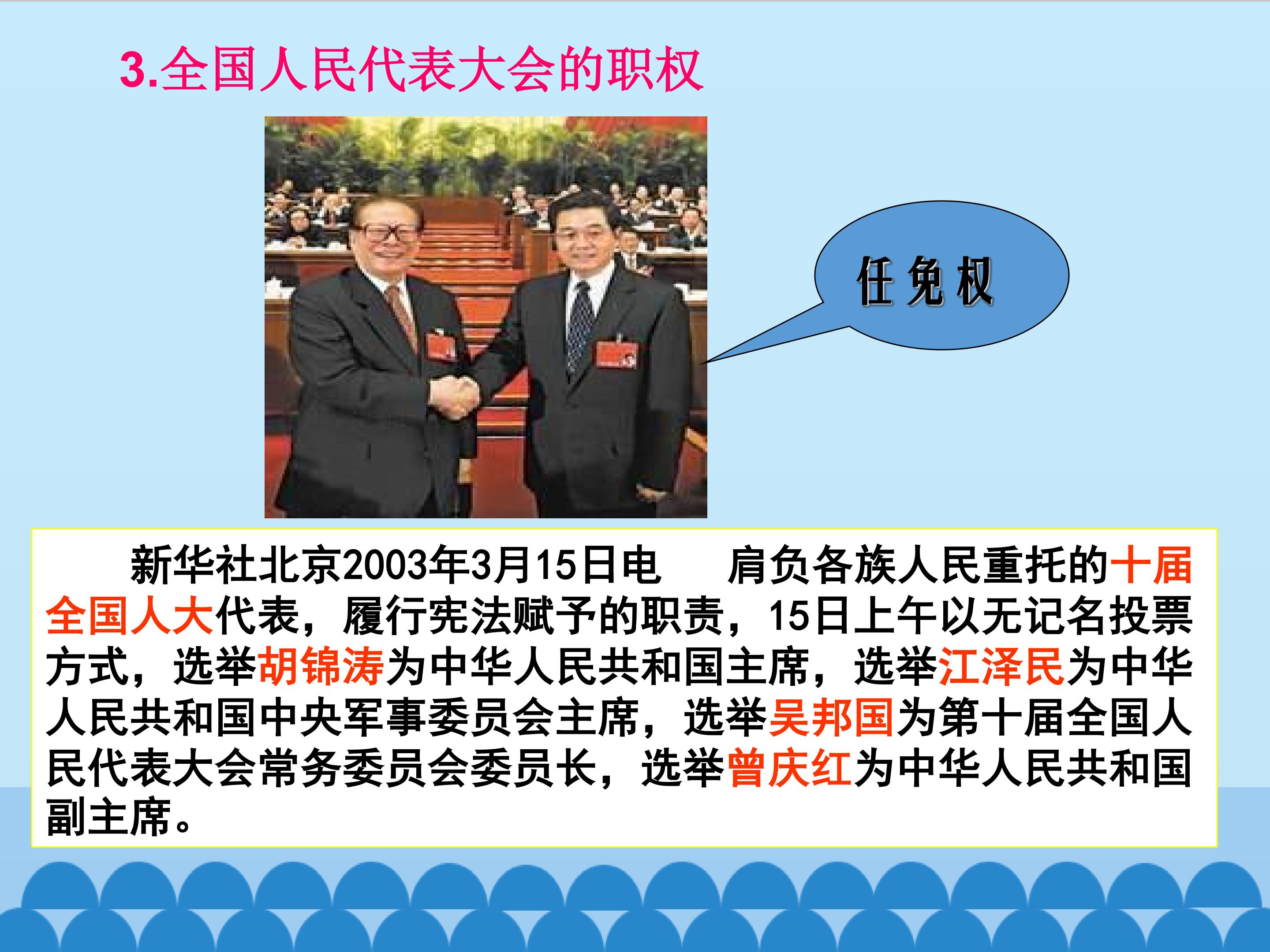 3.全国人民代表大会的职权

任免权

新华社北京2003年3月15日电　肩负各族人民重托的十届全国人大代表，履行宪法赋予的职责，15日上午以无记名投票方式，选举胡锦涛为中华人民共和国主席，选举江泽民为中华人民共和国中央军事委员会主席，选举吴邦国为第十届全国人民代表大会常务委员会委员长，选举曾庆红为中华人民共和国副主席。